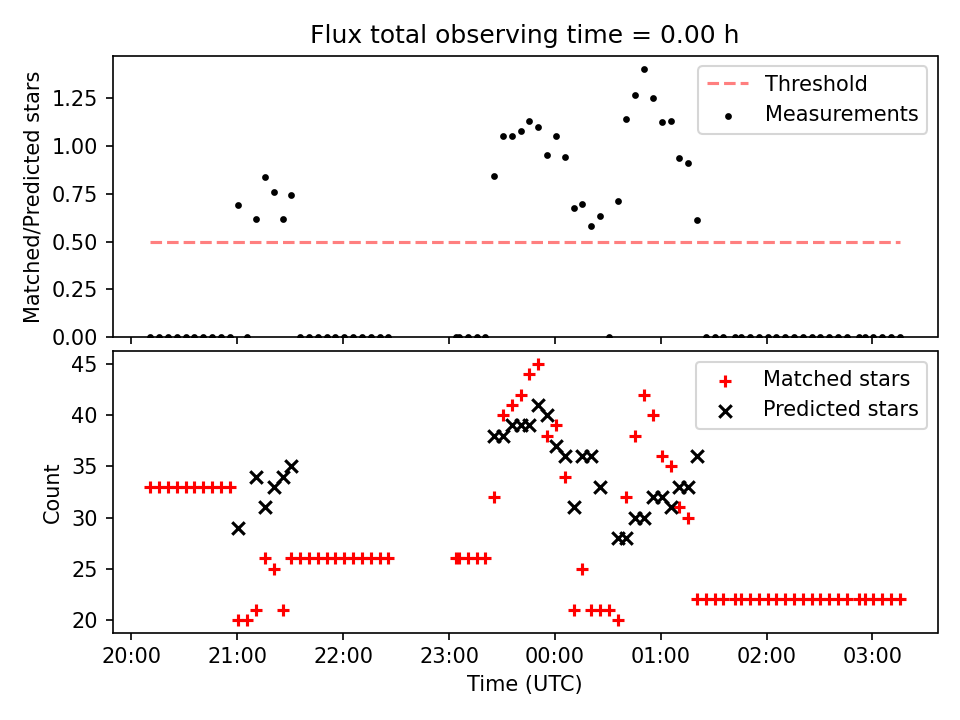 Flux total observing time = 0.00 h

Matched/Predicted stars

1.25
1.00
0.75
0.50
0.25
0.00

Threshold
Measurements

Count

45
40
35
30
25
20

Matched stars
Predicted stars

20:00
21:00
22:00
23:00
00:00
01:00
02:00
03:00

Time (UTC)